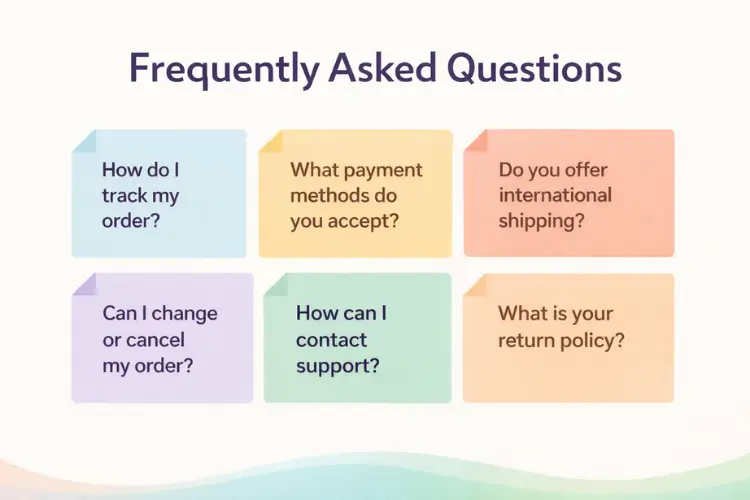 Frequently Asked Questions

How do I track my order?

What payment methods do you accept?

Do you offer international shipping?

Can I change or cancel my order?

How can I contact support?

What is your return policy?